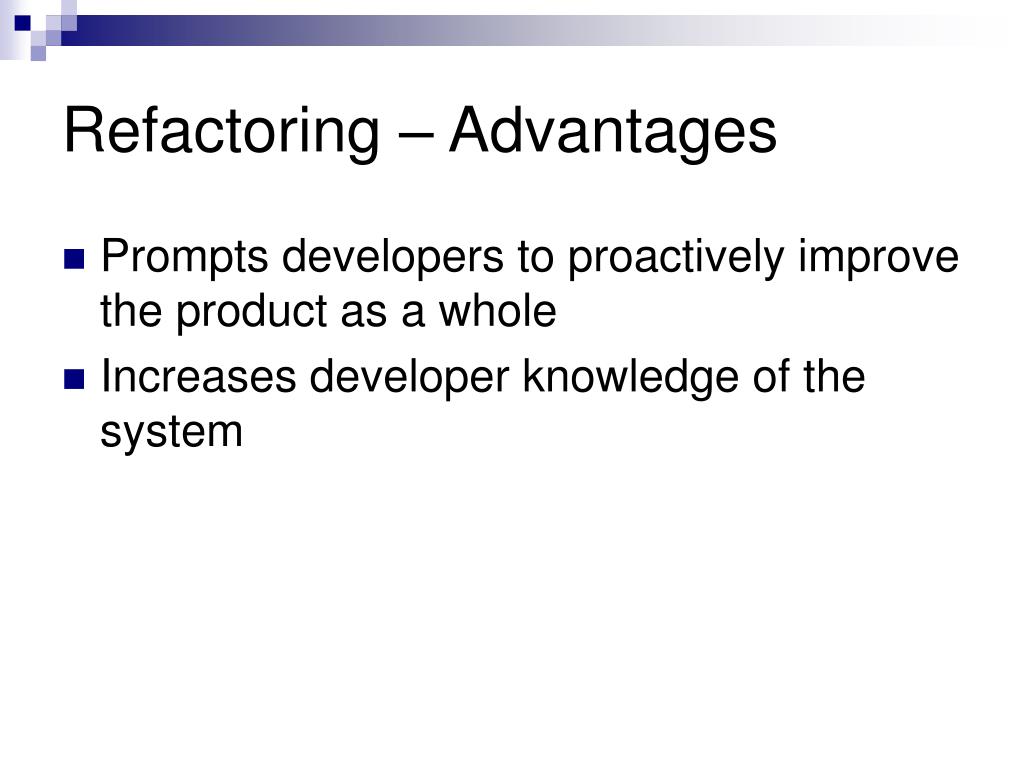 Refactoring – Advantages

Prompts developers to proactively improve the product as a whole

Increases developer knowledge of the system